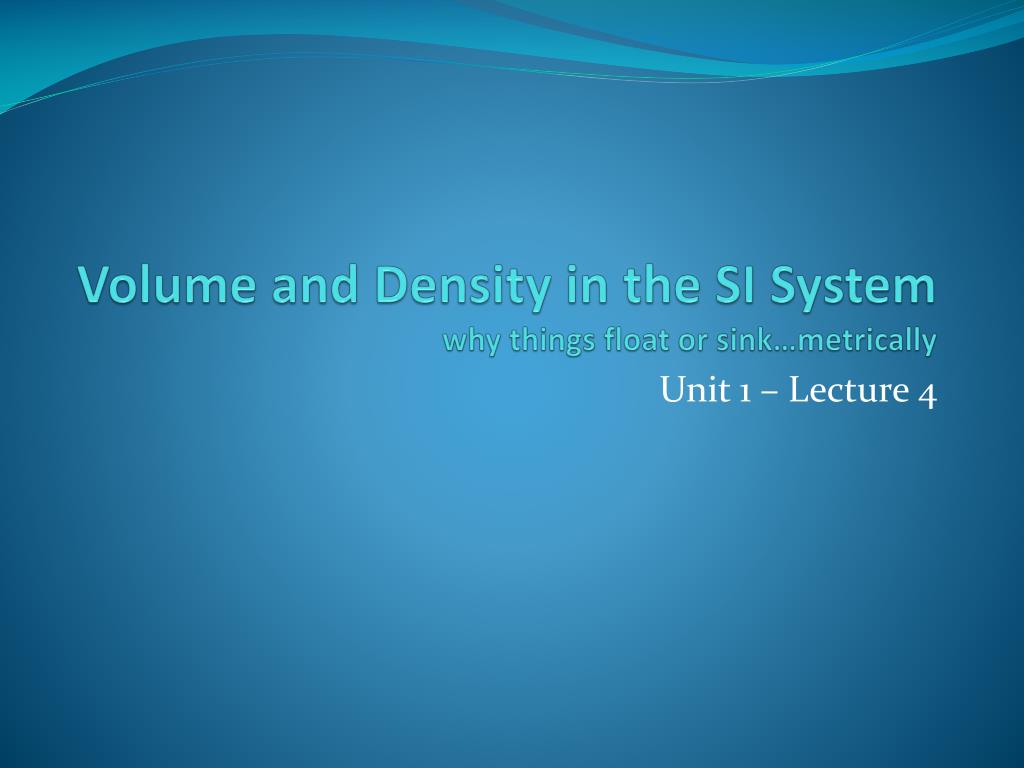 Volume and Density in the SI System
why things float or sink…metrically

Unit 1 – Lecture 4